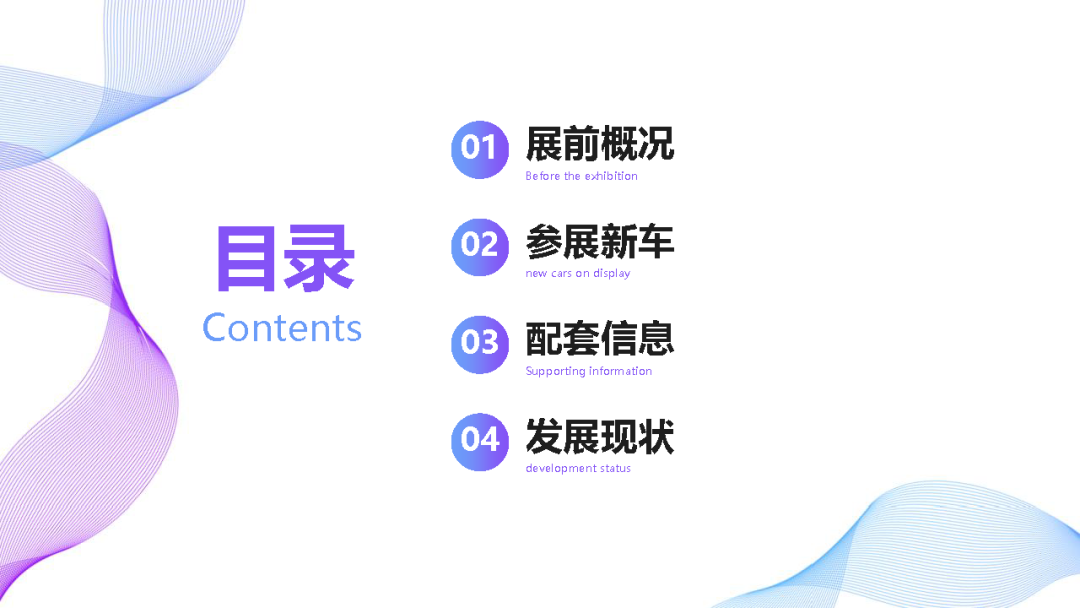 目录
Contents

01 展前概况
Before the exhibition

02 参展新车
new cars on display

03 配套信息
Supporting information

04 发展现状
development status